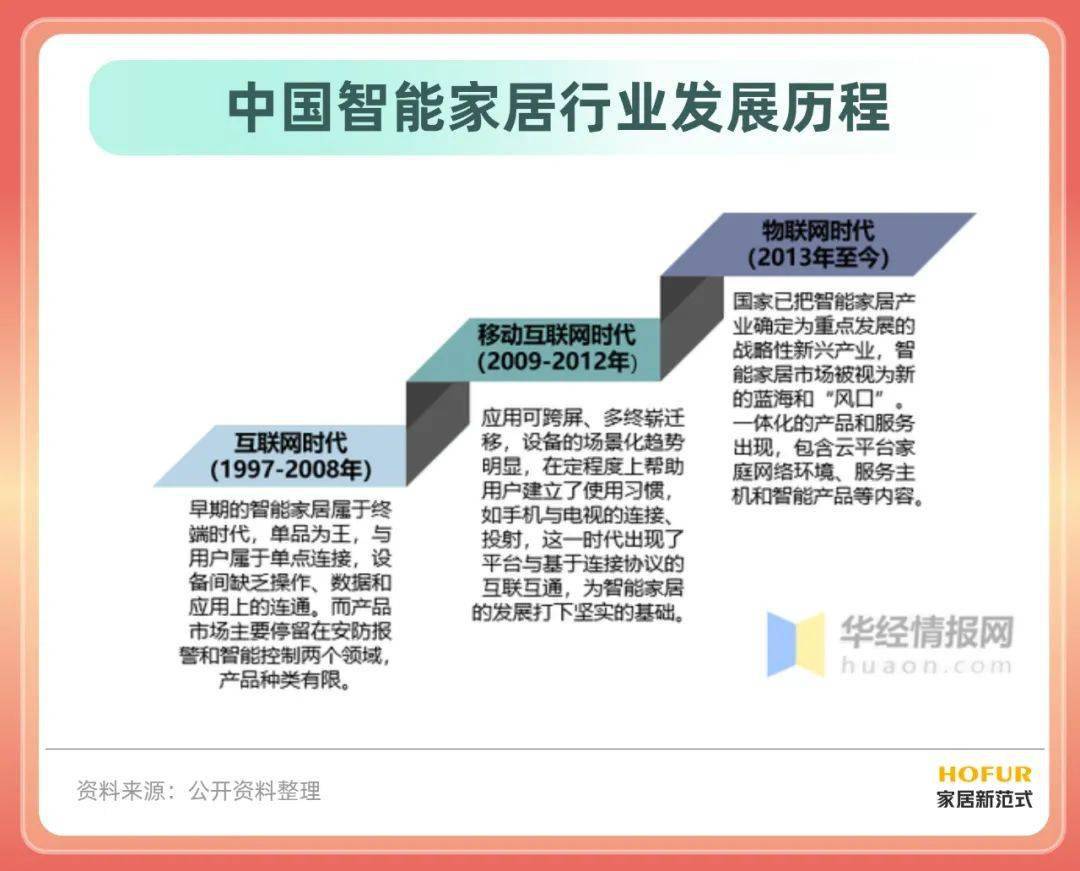 中国智能家居行业发展历程

互联网时代
(1997-2008年)

早期的智能家居属于终端时代，单品为王，与用户属于单点连接，设备间缺乏操作、数据和应用上的连通。而产品市场主要停留在安防报警和智能控制两个领域，产品种类有限。

移动互联网时代
(2009-2012年)

应用可跨屏、多终端迁移，设备的场景化趋势明显，在定程度上帮助用户建立了使用习惯，如手机与电视的连接、投射，这一时代出现了平台与基于连接协议的互联互通，为智能家居的发展打下坚实的基础。

物联网时代
(2013年至今)

国家已把智能家居产业确定为重点发展的战略性新兴产业，智能家居市场被视为新的蓝海和“风口”。一体化的产品和服务出现，包含云平台家庭网络环境、服务主机和智能产品等内容。

华经情报网
huaon.com

资料来源：公开资料整理

HOFUR
家居新范式